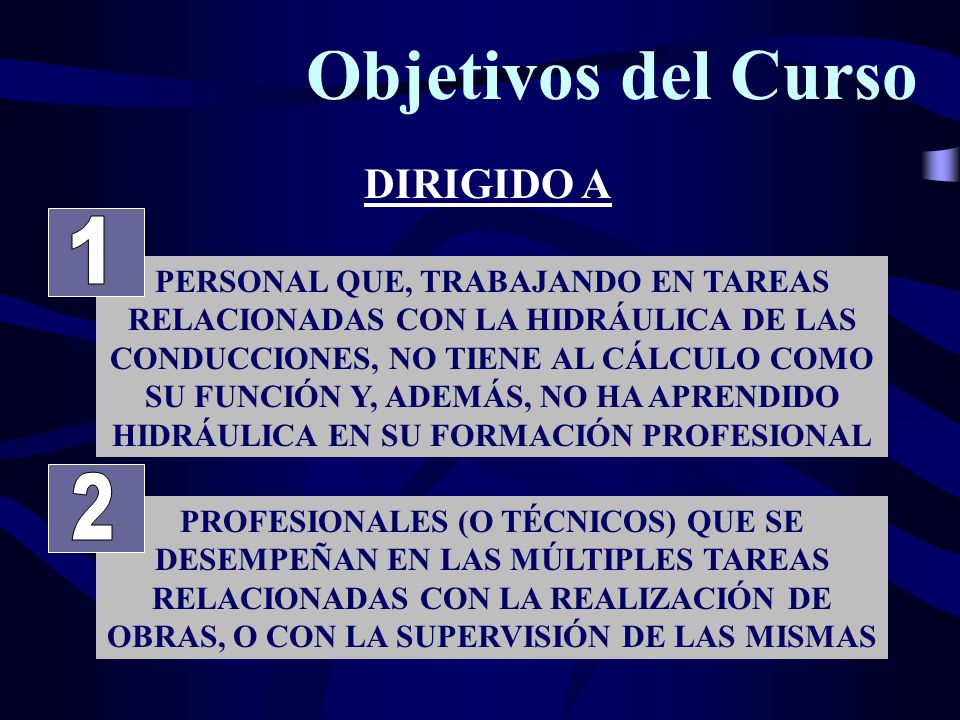 Objetivos del Curso

DIRIGIDO A

1

PERSONAL QUE, TRABAJANDO EN TAREAS RELACIONADAS CON LA HIDRÁULICA DE LAS CONDUCCIONES, NO TIENE AL CÁLCULO COMO SU FUNCIÓN Y, ADEMÁS, NO HA APRENDIDO HIDRÁULICA EN SU FORMACIÓN PROFESIONAL

2

PROFESIONALES (O TÉCNICOS) QUE SE DESEMPEÑAN EN LAS MÚLTIPLES TAREAS RELACIONADAS CON LA REALIZACIÓN DE OBRAS, O CON LA SUPERVISIÓN DE LAS MISMAS